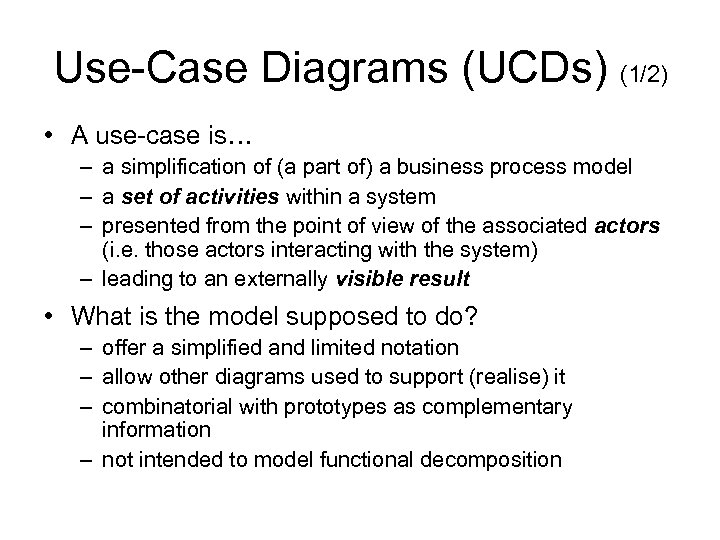 Use-Case Diagrams (UCDs) (1/2)

• A use-case is...
– a simplification of (a part of) a business process model
– a set of activities within a system
– presented from the point of view of the associated actors (i.e. those actors interacting with the system)
– leading to an externally visible result

• What is the model supposed to do?
– offer a simplified and limited notation
– allow other diagrams used to support (realise) it
– combinatorial with prototypes as complementary information
– not intended to model functional decomposition